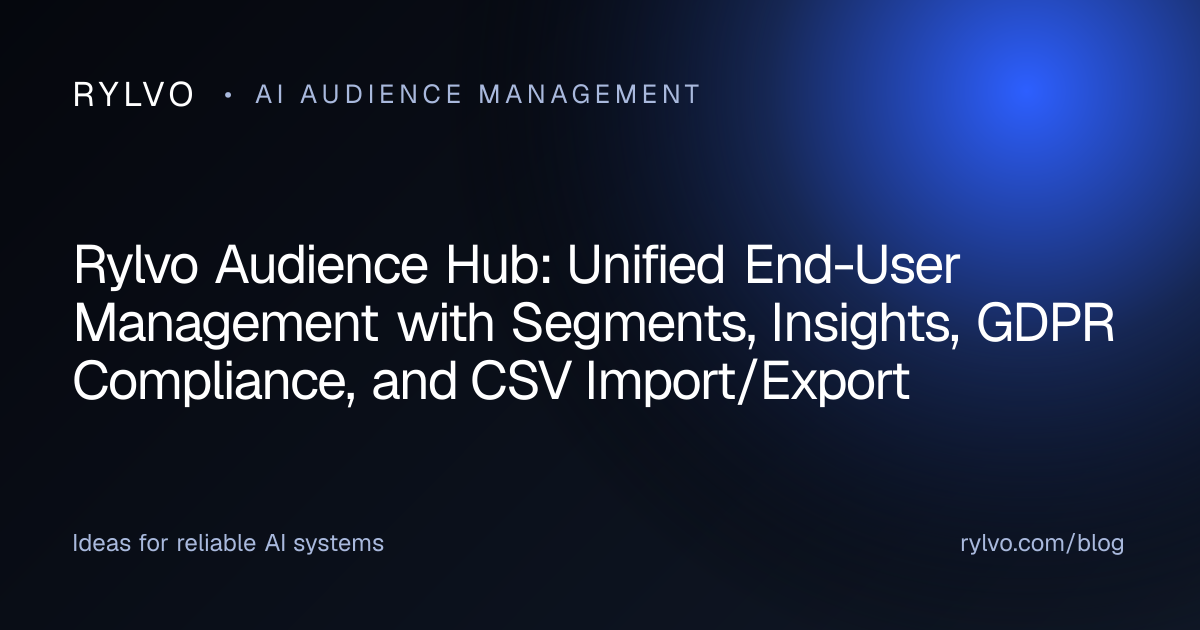 RYLVO • AI AUDIENCE MANAGEMENT

Rylvo Audience Hub: Unified End-User Management with Segments, Insights, GDPR Compliance, and CSV Import/Export

Ideas for reliable AI systems

rylvo.com/blog